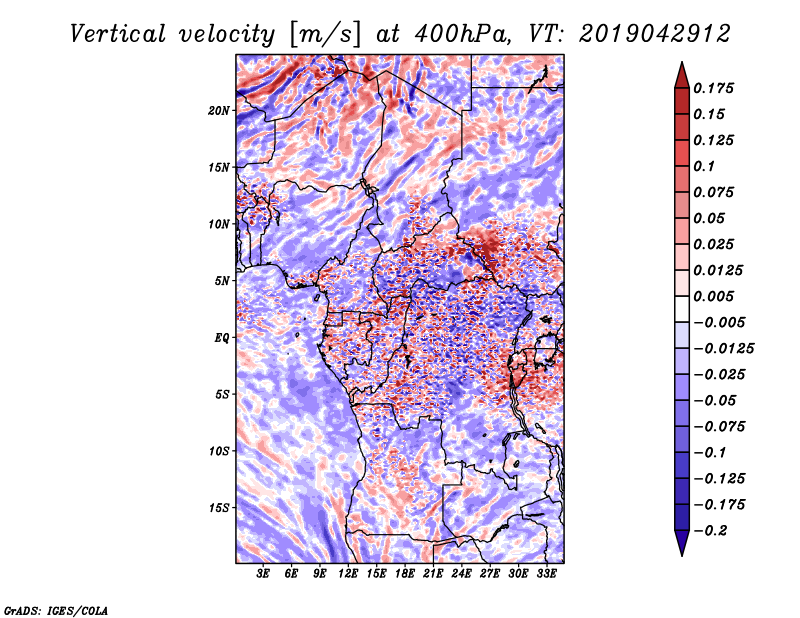 Vertical velocity [m/s] at 400hPa, VT: 2019042912

20N
15N
10N
5N
EQ
5S
10S
15S

3E 6E 9E 12E 15E 18E 21E 24E 27E 30E 33E

0.175
0.15
0.125
0.1
0.075
0.05
0.025
0.0125
0.005
−0.005
−0.0125
−0.025
−0.05
−0.075
−0.1
−0.125
−0.175
−0.2

GrADS: IGES/COLA